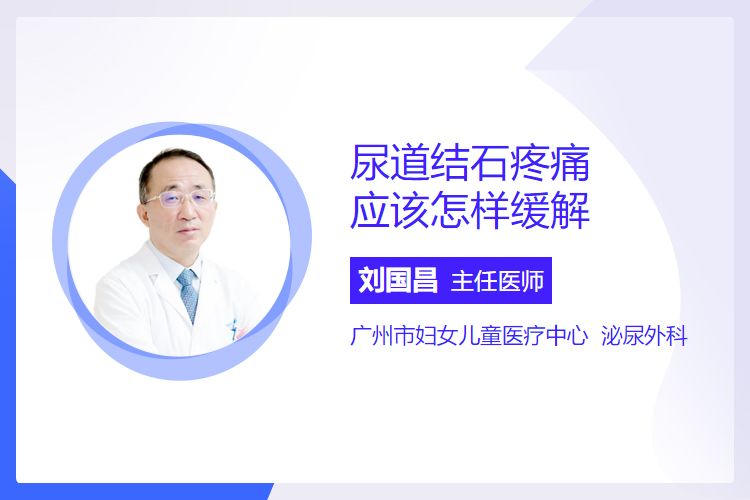 尿道结石疼痛
应该怎样缓解

刘国昌 主任医师

广州市妇女儿童医疗中心 泌尿外科